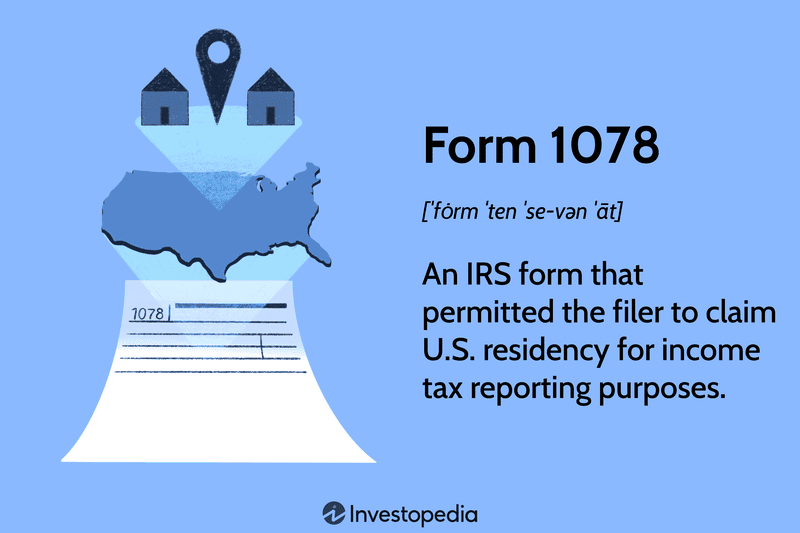 1078

Form 1078

[ˈfȯrm ˈten ˈse-vən ˈāt]

An IRS form that permitted the filer to claim U.S. residency for income tax reporting purposes.

Investopedia